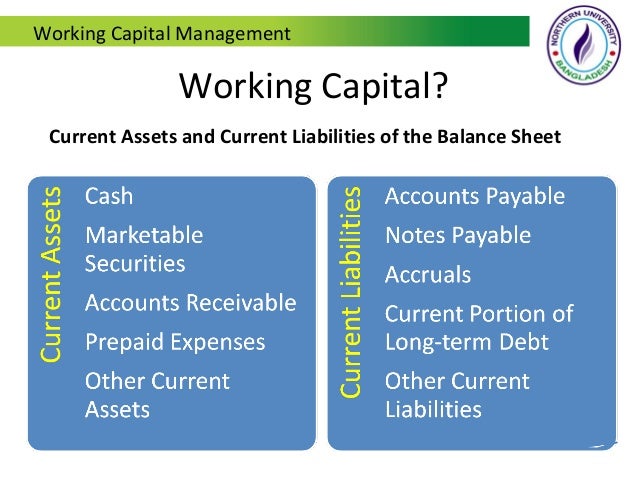 Working Capital Management

NORTHERN UNIVERSITY BANGLADESH

Working Capital?

Current Assets and Current Liabilities of the Balance Sheet

Current Assets

Cash

Marketable Securities

Accounts Receivable

Prepaid Expenses

Other Current Assets

Current Liabilities

Accounts Payable

Notes Payable

Accruals

Current Portion of Long-term Debt

Other Current Liabilities